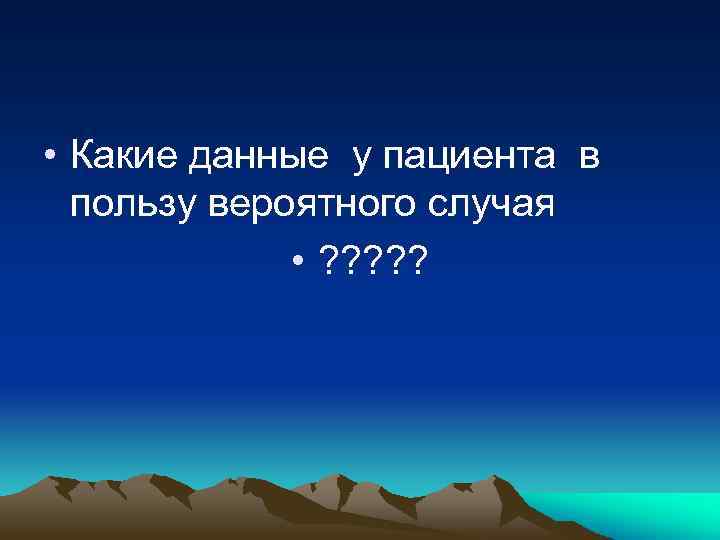 • Какие данные  у пациента  в пользу вероятного случая

• ?????